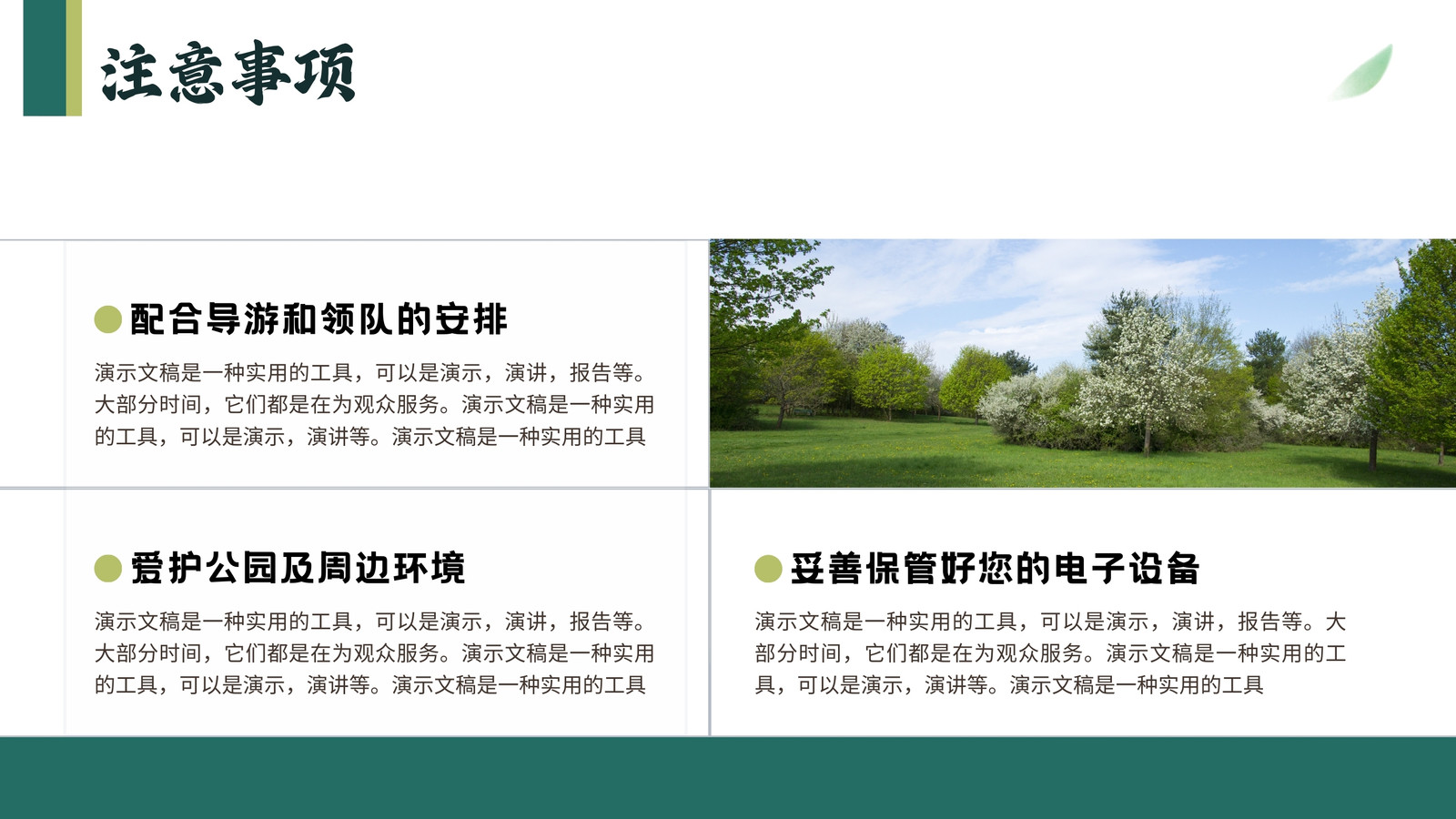 注意事项

配合导游和领队的安排

演示文稿是一种实用的工具，可以是演示，演讲，报告等。大部分时间，它们都是在为观众服务。演示文稿是一种实用的工具，可以是演示，演讲等。演示文稿是一种实用的工具

爱护公园及周边环境

演示文稿是一种实用的工具，可以是演示，演讲，报告等。大部分时间，它们都是在为观众服务。演示文稿是一种实用的工具，可以是演示，演讲等。演示文稿是一种实用的工具

妥善保管好您的电子设备

演示文稿是一种实用的工具，可以是演示，演讲，报告等。大部分时间，它们都是在为观众服务。演示文稿是一种实用的工具，可以是演示，演讲等。演示文稿是一种实用的工具